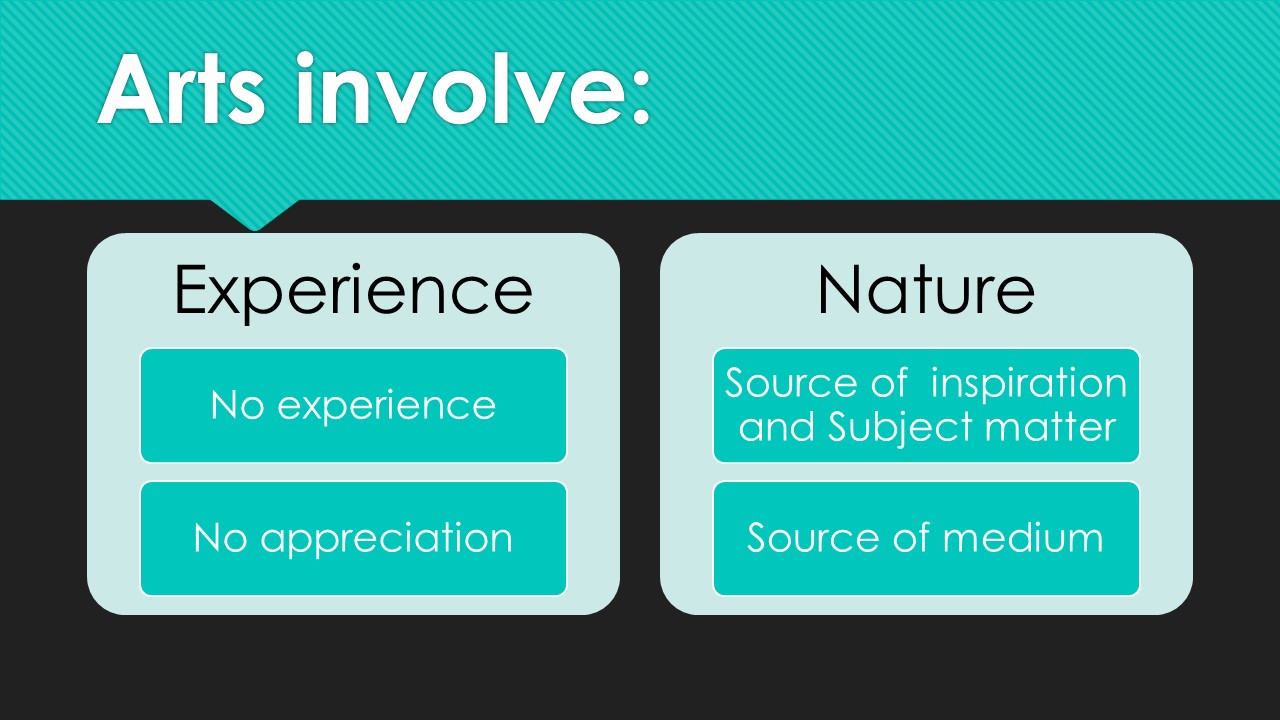 Arts involve:

Experience

No experience

No appreciation

Nature

Source of inspiration and Subject matter

Source of medium